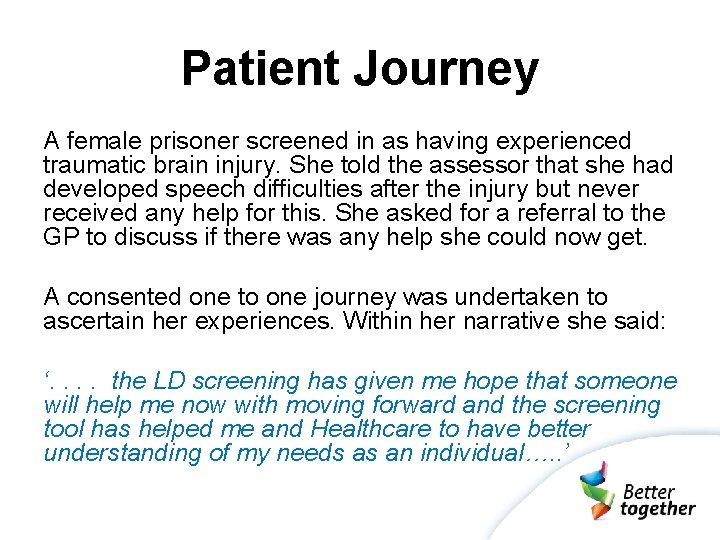 Patient Journey

A female prisoner screened in as having experienced traumatic brain injury. She told the assessor that she had developed speech difficulties after the injury but never received any help for this. She asked for a referral to the GP to discuss if there was any help she could now get.

A consented one to one journey was undertaken to ascertain her experiences. Within her narrative she said:

‘. . . . the LD screening has given me hope that someone will help me now with moving forward and the screening tool has helped me and Healthcare to have better understanding of my needs as an individual…..’

Better together